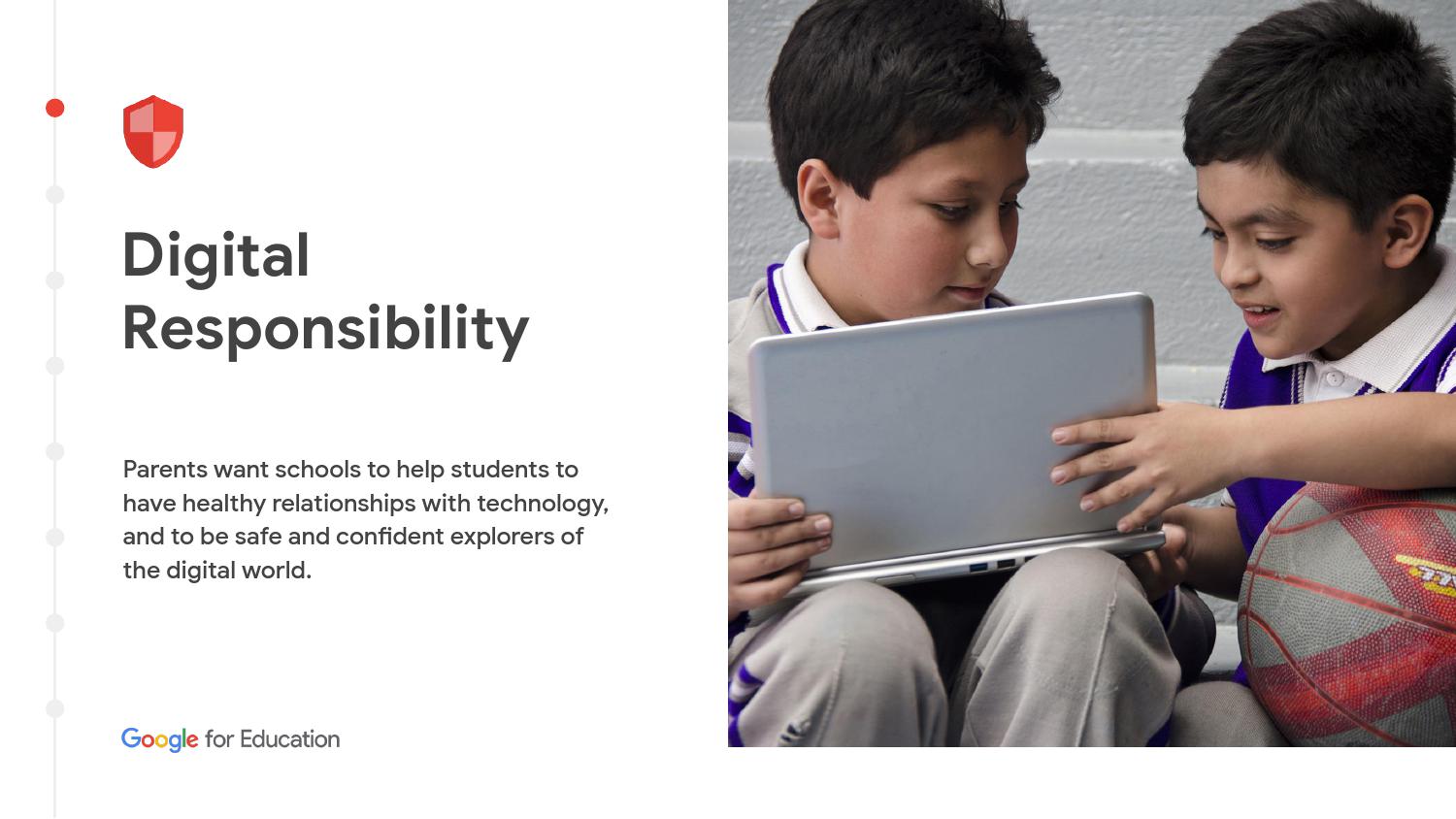 Digital Responsibility

Parents want schools to help students to have healthy relationships with technology, and to be safe and confident explorers of the digital world.

Google for Education